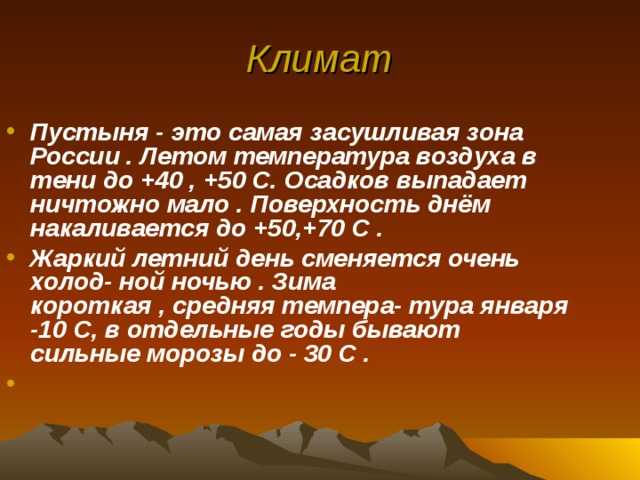 Климат

• Пустыня - это самая засушливая зона России . Летом температура воздуха в тени до +40 , +50 С. Осадков выпадает ничтожно мало . Поверхность днём накаливается до +50,+70 С .

• Жаркий летний день сменяется очень холод- ной ночью . Зима короткая , средняя темпера- тура января -10 С, в отдельные годы бывают сильные морозы до - 30 С .

•